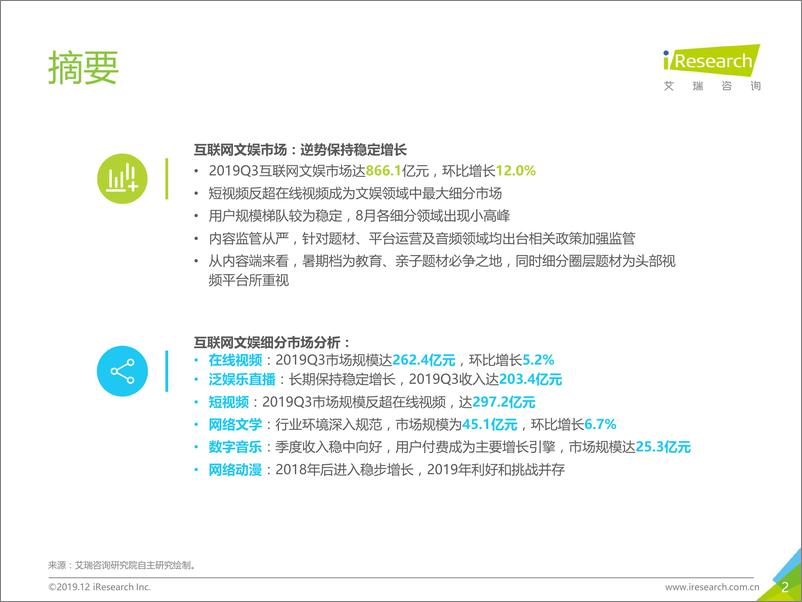 摘要

iResearch
艾 瑞 咨 询

互联网文娱市场：逆势保持稳定增长
• 2019Q3互联网文娱市场达866.1亿元，环比增长12.0%
• 短视频反超在线视频成为文娱领域中最大细分市场
• 用户规模梯队较为稳定，8月各细分领域出现小高峰
• 内容监管从严，针对题材、平台运营及音频领域均出台相关政策加强监管
• 从内容端来看，暑期档为教育、亲子题材必争之地，同时细分圈层题材为头部视频平台所重视

互联网文娱细分市场分析：
• 在线视频：2019Q3市场规模达262.4亿元，环比增长5.2%
• 泛娱乐直播：长期保持稳定增长，2019Q3收入达203.4亿元
• 短视频：2019Q3市场规模反超在线视频，达297.2亿元
• 网络文学：行业环境深入规范，市场规模为45.1亿元，环比增长6.7%
• 数字音乐：季度收入稳中向好，用户付费成为主要增长引擎，市场规模达25.3亿元
• 网络动漫：2018年后进入稳步增长，2019年利好和挑战并存

来源：艾瑞咨询研究院自主研究绘制。

©2019.12 iResearch Inc.
www.iresearch.com.cn
2